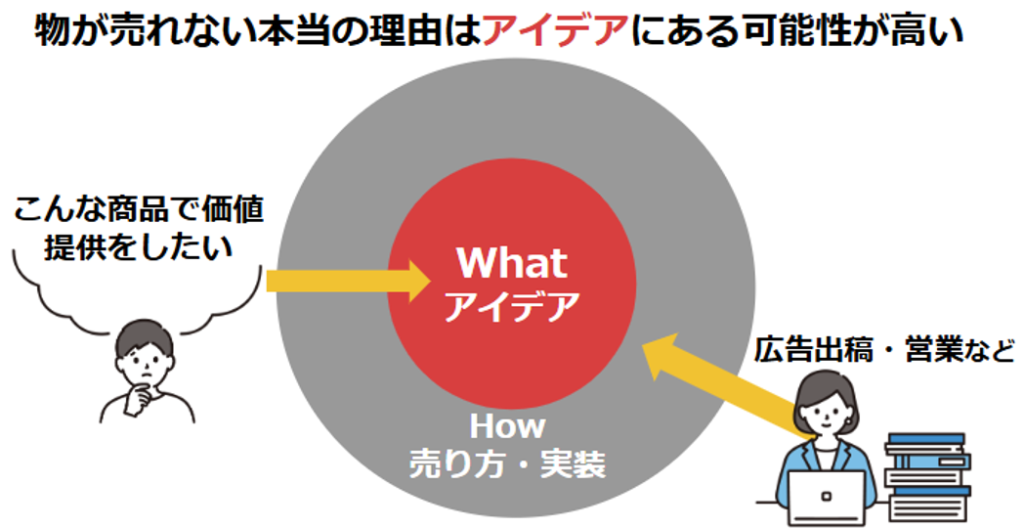 物が売れない本当の理由はアイデアにある可能性が高い

こんな商品で価値提供をしたい

What
アイデア

How
売り方・実装

広告出稿・営業など